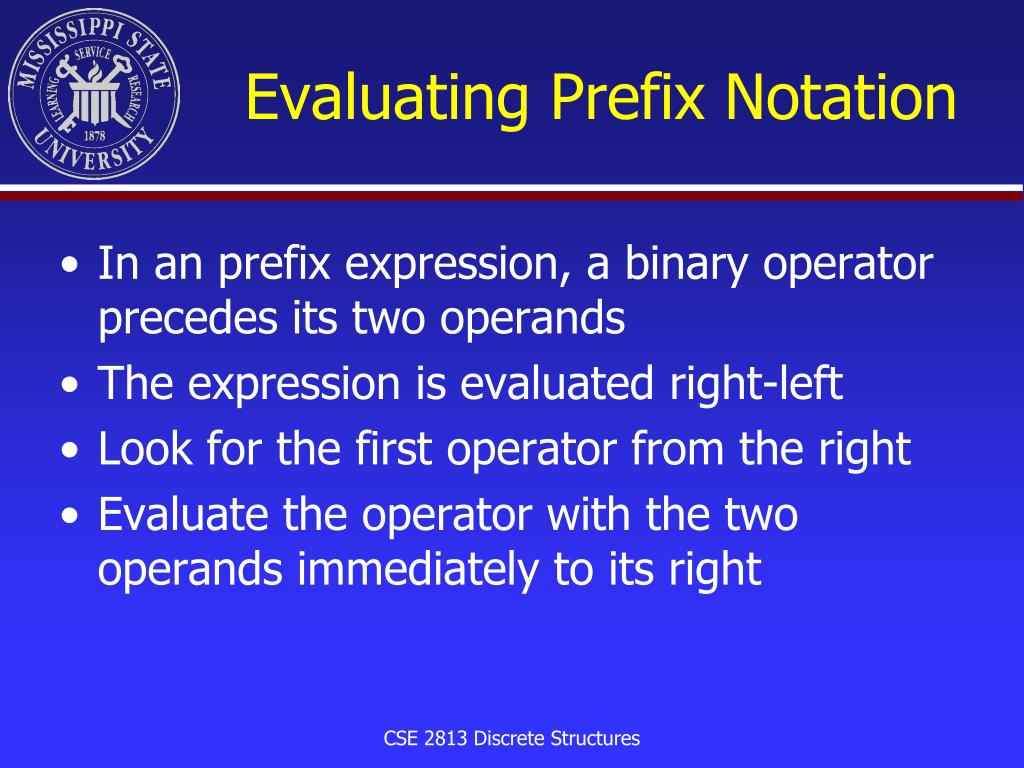 MISSISSIPPI STATE UNIVERSITY
LEARNING SERVICE RESEARCH
1878

Evaluating Prefix Notation

• In an prefix expression, a binary operator precedes its two operands
• The expression is evaluated right-left
• Look for the first operator from the right
• Evaluate the operator with the two operands immediately to its right

CSE 2813 Discrete Structures